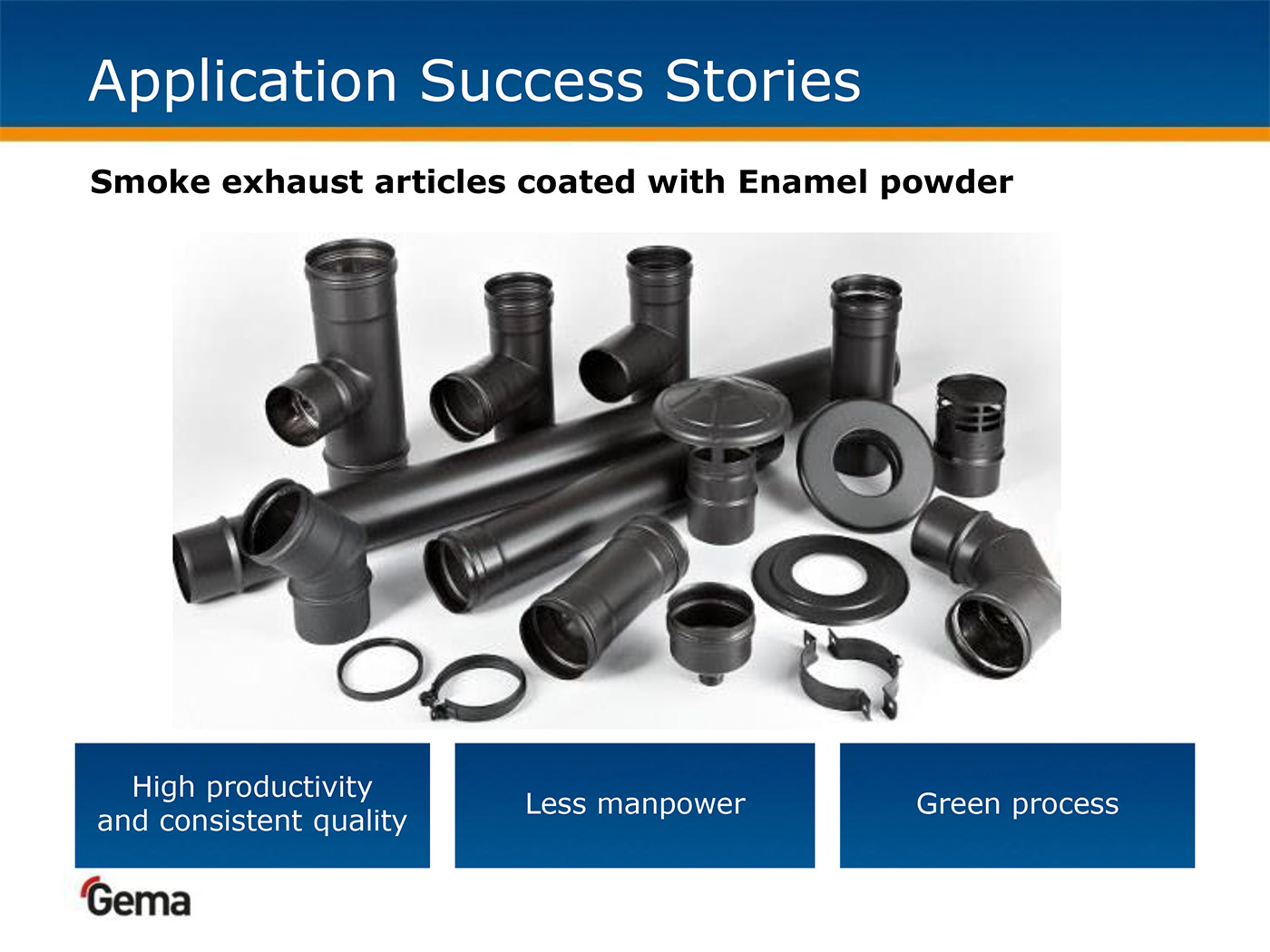 Application Success Stories

Smoke exhaust articles coated with Enamel powder

High productivity and consistent quality

Less manpower

Green process

Gema